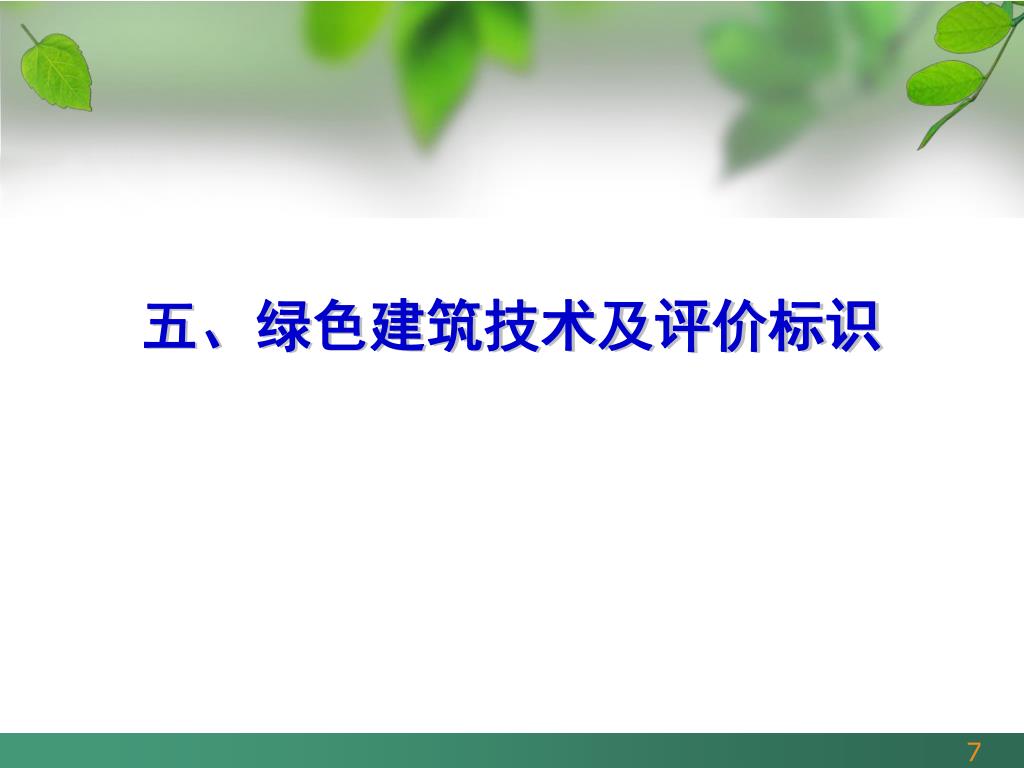 五、绿色建筑技术及评价标识

7